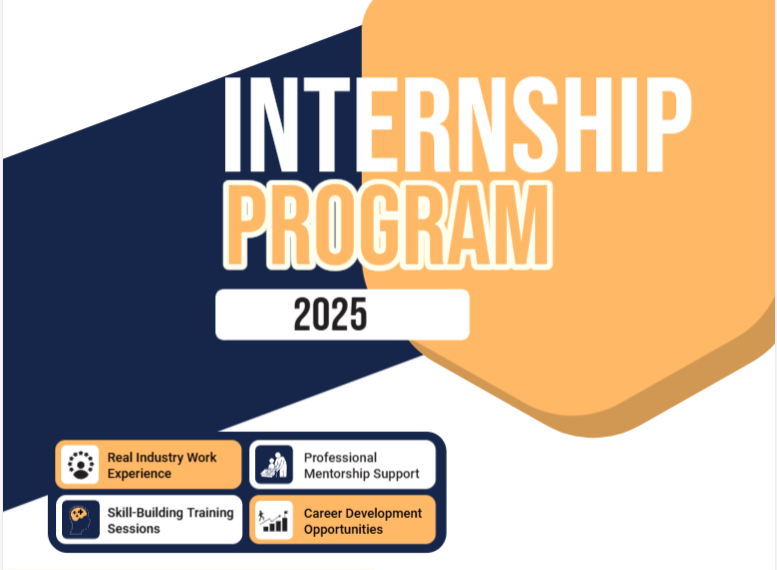 INTERNSHIP
PROGRAM

2025

Real Industry Work Experience

Professional Mentorship Support

Skill-Building Training Sessions

Career Development Opportunities